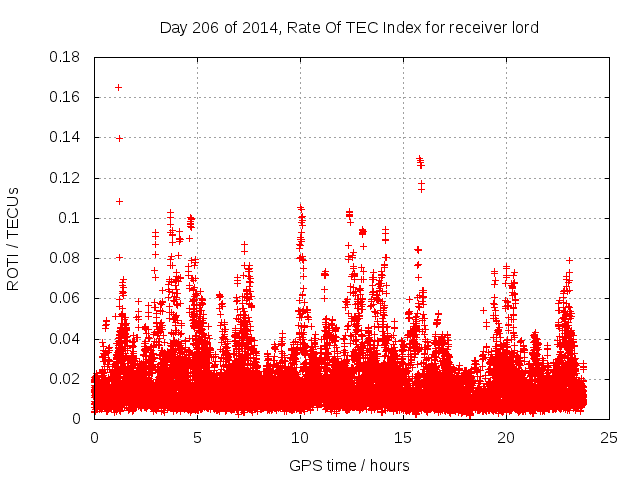 Day 206 of 2014, Rate Of TEC Index for receiver lord

ROTI / TECUs

0.18
0.16
0.14
0.12
0.1
0.08
0.06
0.04
0.02
0

0
5
10
15
20
25

GPS time / hours